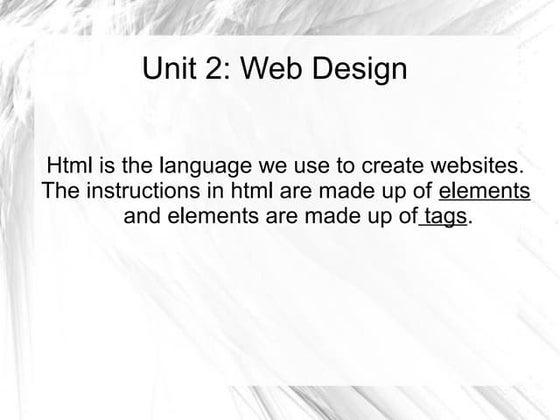 Unit 2: Web Design

Html is the language we use to create websites. The instructions in html are made up of elements and elements are made up of tags.